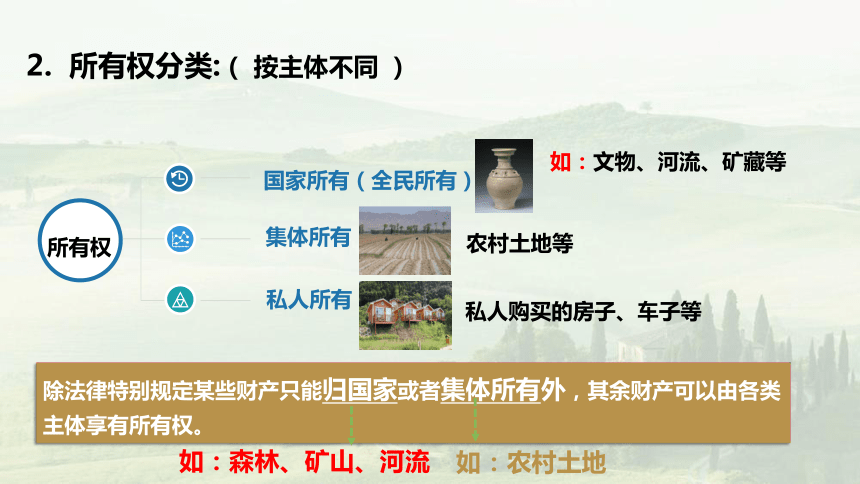 2. 所有权分类:（ 按主体不同 ）

所有权

国家所有（全民所有）

如：文物、河流、矿藏等

集体所有

农村土地等

私人所有

私人购买的房子、车子等

除法律特别规定某些财产只能归国家或者集体所有外，其余财产可以由各类主体享有所有权。

如：森林、矿山、河流 如：农村土地